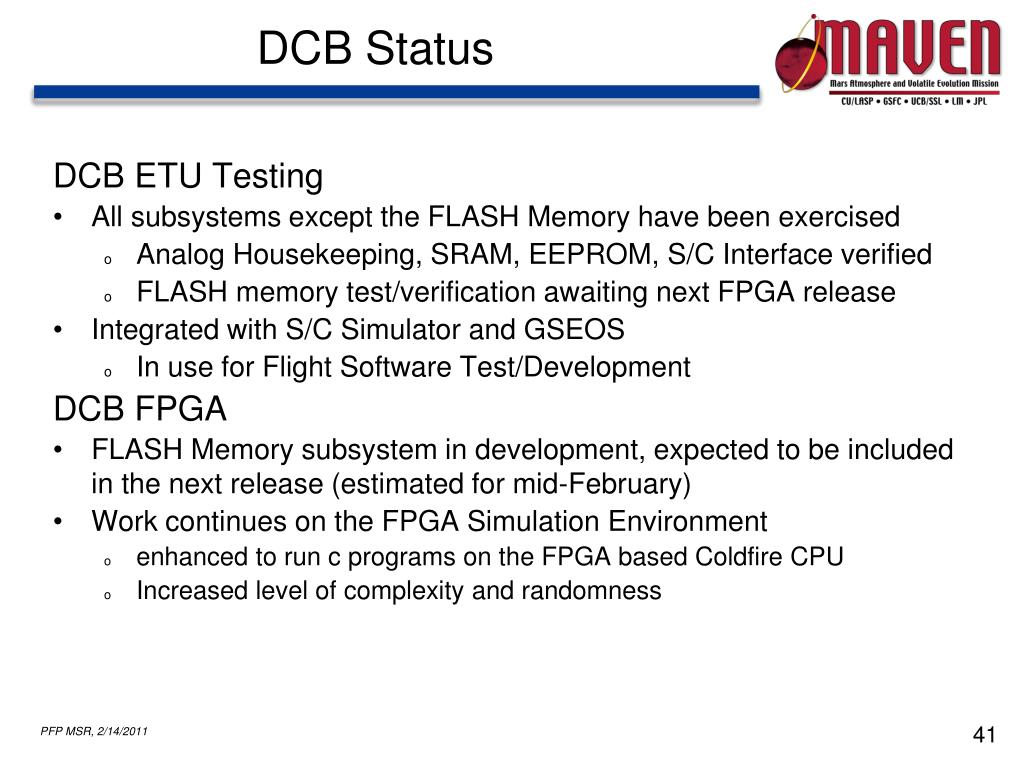 DCB Status

MAVEN
Mars Atmosphere and Volatile Evolution Mission
CU/LASP • GSFC • UCB/SSL • LM • JPL

DCB ETU Testing
• All subsystems except the FLASH Memory have been exercised
o Analog Housekeeping, SRAM, EEPROM, S/C Interface verified
o FLASH memory test/verification awaiting next FPGA release
• Integrated with S/C Simulator and GSEOS
o In use for Flight Software Test/Development

DCB FPGA
• FLASH Memory subsystem in development, expected to be included in the next release (estimated for mid-February)
• Work continues on the FPGA Simulation Environment
o enhanced to run c programs on the FPGA based Coldfire CPU
o Increased level of complexity and randomness

PFP MSR, 2/14/2011

41